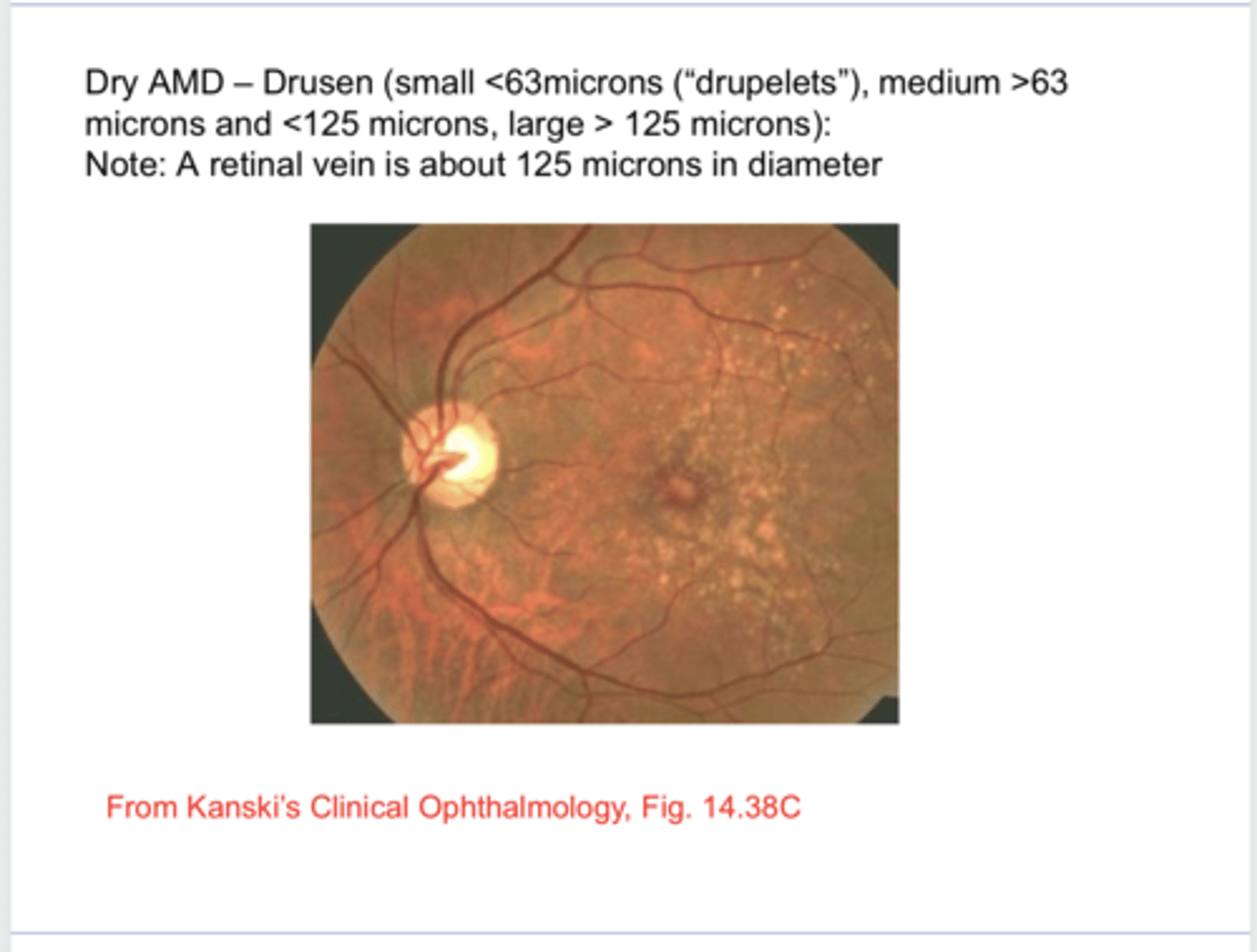 Dry AMD – Drusen (small <63microns (“drupelets”), medium >63 microns and <125 microns, large > 125 microns):
Note: A retinal vein is about 125 microns in diameter

From Kanski's Clinical Ophthalmology, Fig. 14.38C